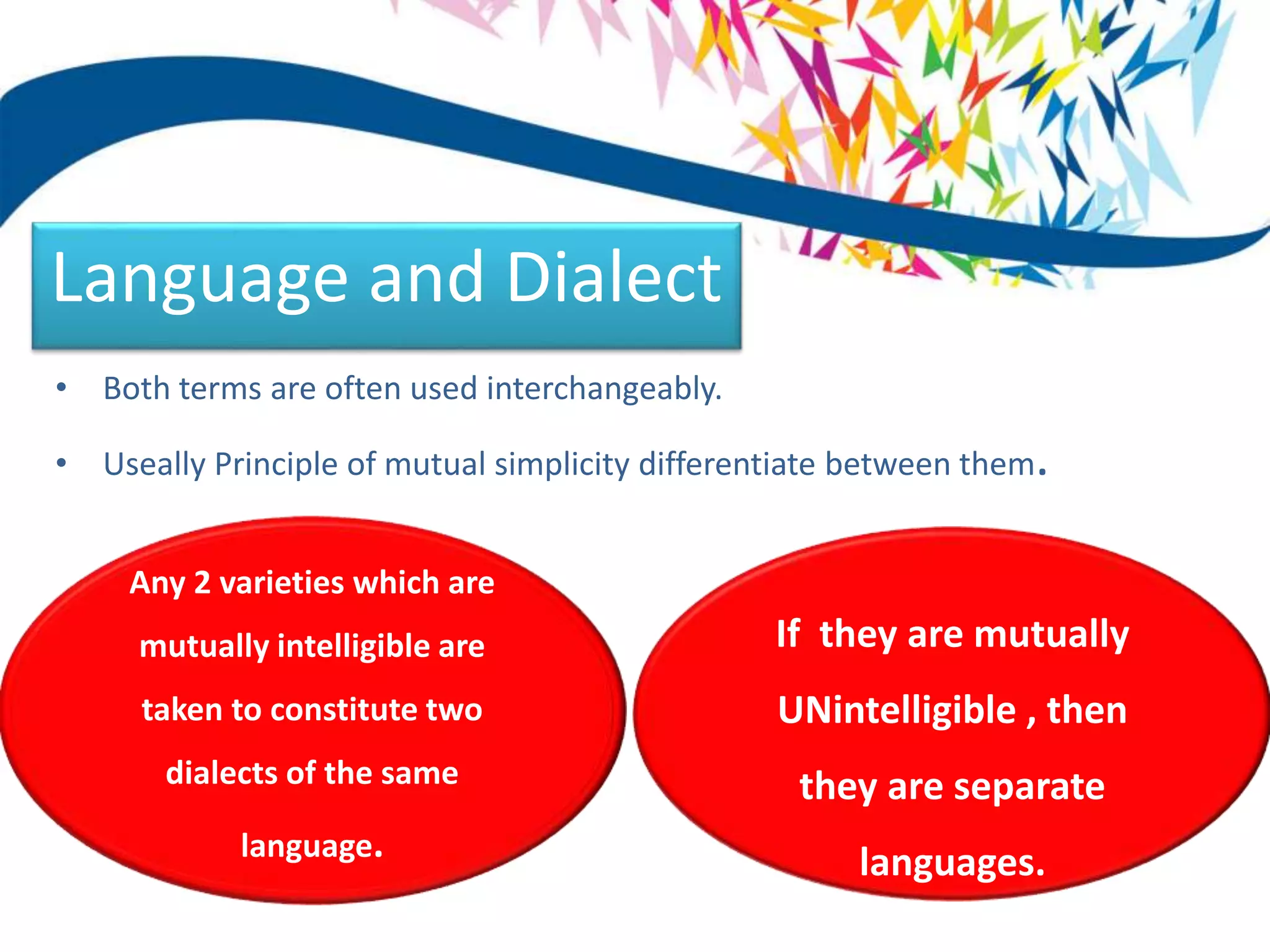 Language and Dialect

• Both terms are often used interchangeably.

• Useally Principle of mutual simplicity differentiate between them.

Any 2 varieties which are mutually intelligible are taken to constitute two dialects of the same language.

If they are mutually UNintelligible , then they are separate languages.